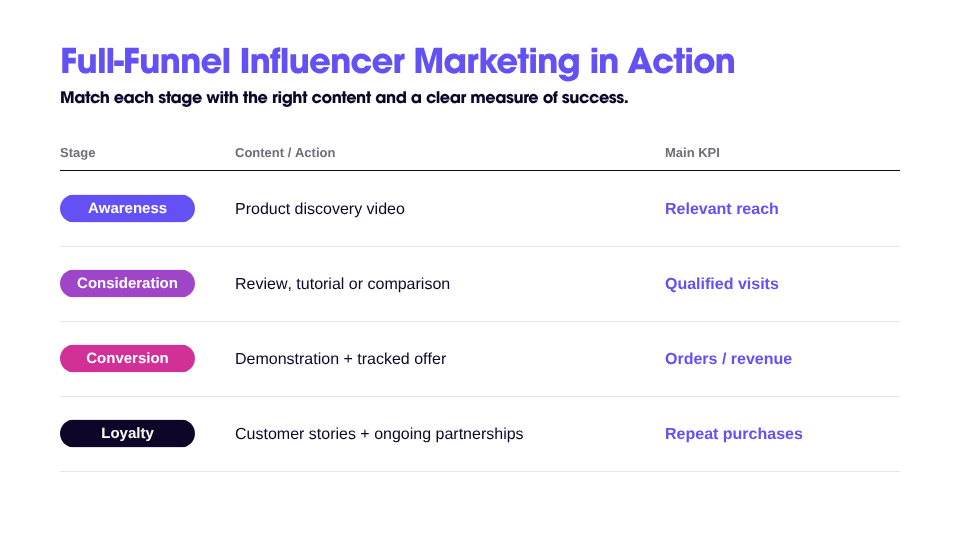 Full-Funnel Influencer Marketing in Action

Match each stage with the right content and a clear measure of success.

| Stage | Content / Action | Main KPI |
|---|---|---|
| Awareness | Product discovery video | Relevant reach |
| Consideration | Review, tutorial or comparison | Qualified visits |
| Conversion | Demonstration + tracked offer | Orders / revenue |
| Loyalty | Customer stories + ongoing partnerships | Repeat purchases |